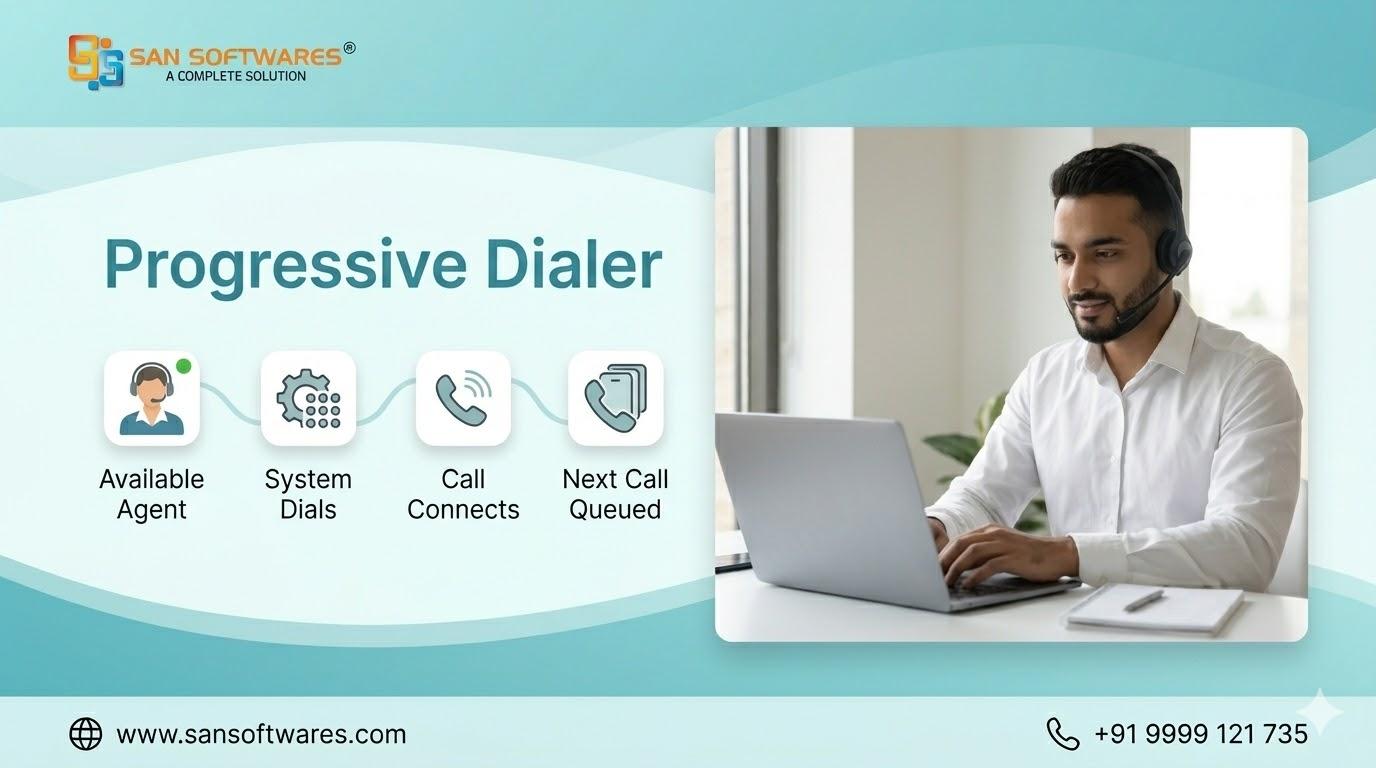 SAN SOFTWARES®
A COMPLETE SOLUTION

Progressive Dialer

Available Agent
System Dials
Call Connects
Next Call Queued

www.sansoftwares.com
+91 9999 121 735